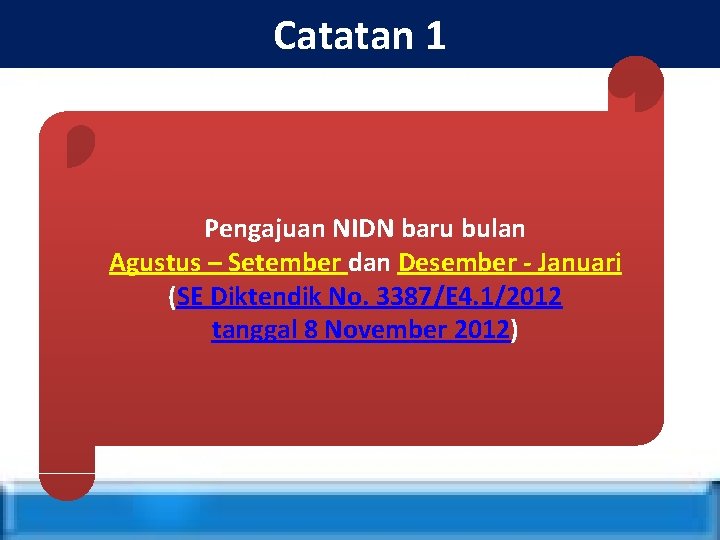 Catatan 1

Pengajuan NIDN baru bulan Agustus – Setember dan Desember - Januari (SE Diktendik No. 3387/E4.1/2012 tanggal 8 November 2012)